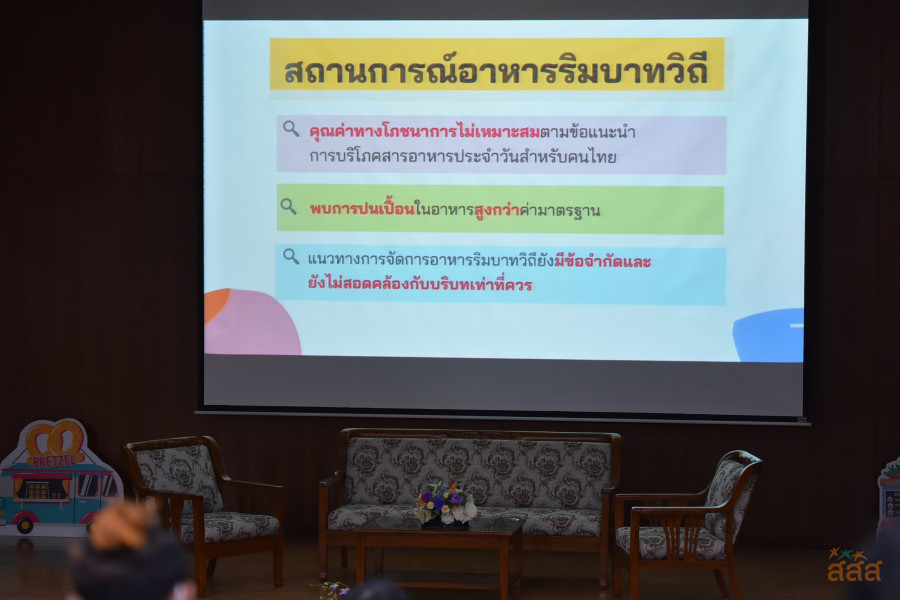 สถานการณ์อาหารริมบาทวิถี

คุณค่าทางโภชนาการไม่เหมาะสมตามข้อแนะนำการบริโภคสารอาหารประจำวันสำหรับคนไทย

พบการปนเปื้อนในอาหารสูงกว่าค่ามาตรฐาน

แนวทางการจัดการอาหารริมบาทวิถียังมีข้อจำกัดและยังไม่สอดคล้องกับบริบทเท่าที่ควร

PRETZEL

สสส